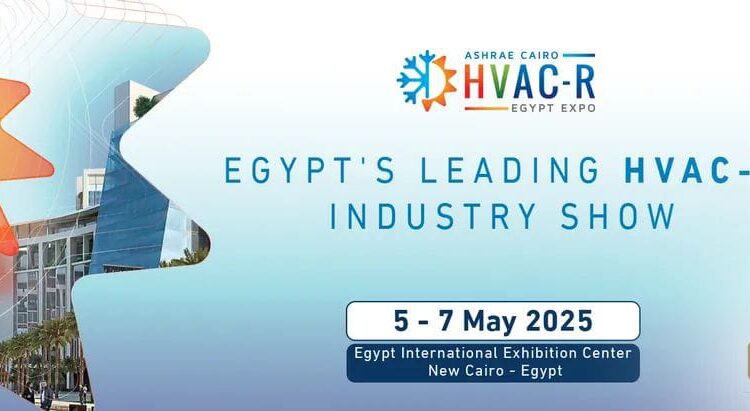 ASHRAE CAIRO
HVAC-R
EGYPT EXPO

EGYPT'S LEADING HVAC-
INDUSTRY SHOW

5 - 7 May 2025

Egypt International Exhibition Center
New Cairo - Egypt